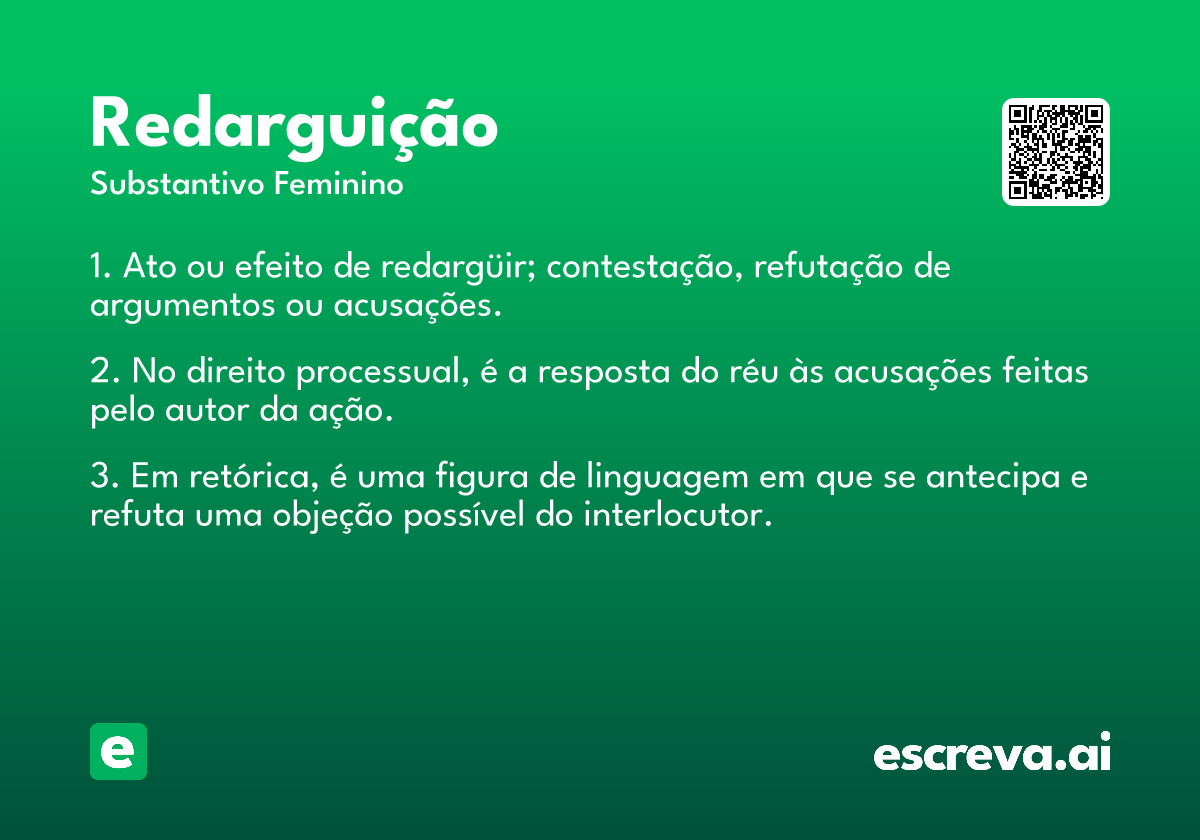 Redarguição
Substantivo Feminino

1. Ato ou efeito de redargüir; contestação, refutação de argumentos ou acusações.

2. No direito processual, é a resposta do réu às acusações feitas pelo autor da ação.

3. Em retórica, é uma figura de linguagem em que se antecipa e refuta uma objeção possível do interlocutor.

e

escreva.ai